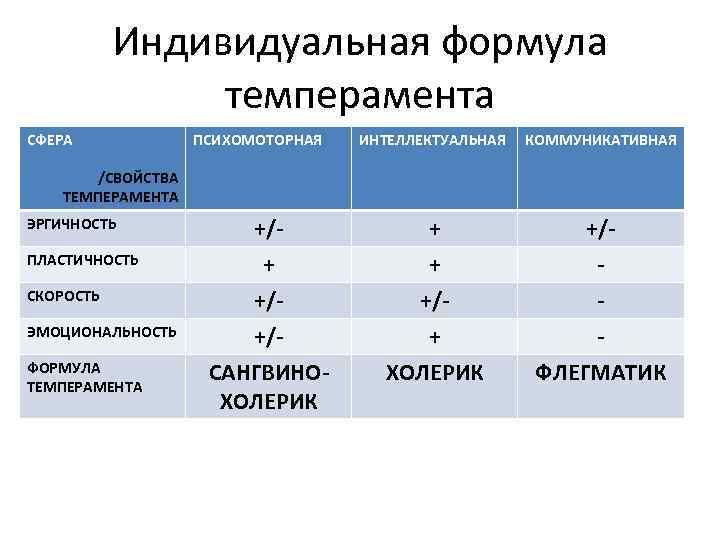 Индивидуальная формула темперамента

| СФЕРА /СВОЙСТВА ТЕМПЕРАМЕНТА | ПСИХОМОТОРНАЯ | ИНТЕЛЛЕКТУАЛЬНАЯ | КОММУНИКАТИВНАЯ |
|---|---|---|---|
| ЭРГИЧНОСТЬ | +/- | + | +/- |
| ПЛАСТИЧНОСТЬ | + | + | - |
| СКОРОСТЬ | +/- | +/- | - |
| ЭМОЦИОНАЛЬНОСТЬ | +/- | + | - |
| ФОРМУЛА ТЕМПЕРАМЕНТА | САНГВИНО-ХОЛЕРИК | ХОЛЕРИК | ФЛЕГМАТИК |